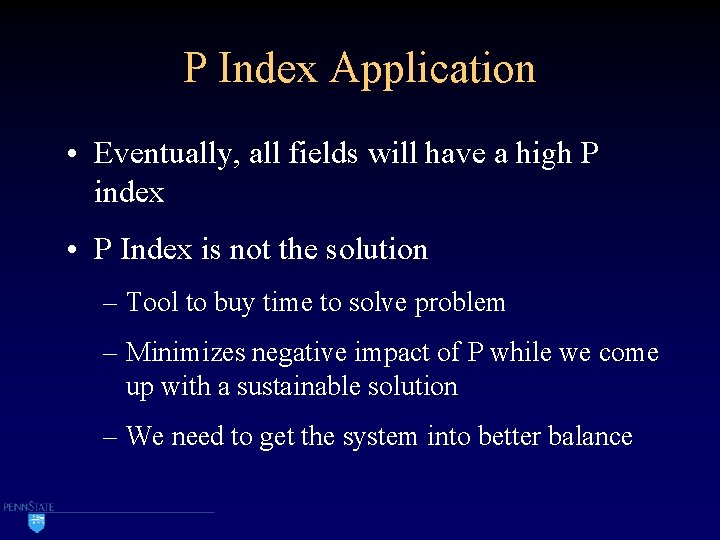 P Index Application

• Eventually, all fields will have a high P index

• P Index is not the solution

– Tool to buy time to solve problem

– Minimizes negative impact of P while we come up with a sustainable solution

– We need to get the system into better balance

PENNSTATE